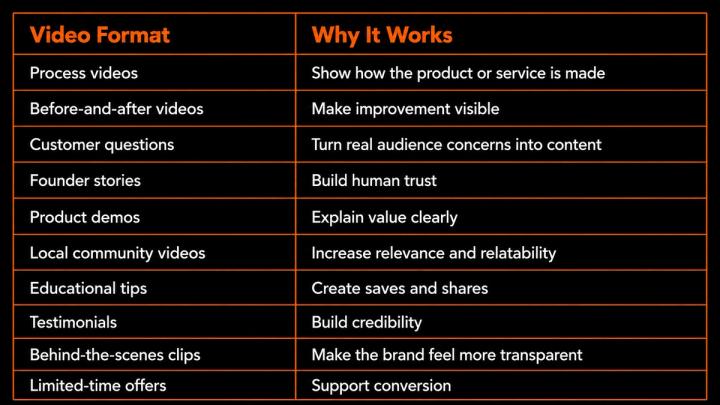 | Video Format | Why It Works |
|---|---|
| Process videos | Show how the product or service is made |
| Before-and-after videos | Make improvement visible |
| Customer questions | Turn real audience concerns into content |
| Founder stories | Build human trust |
| Product demos | Explain value clearly |
| Local community videos | Increase relevance and relatability |
| Educational tips | Create saves and shares |
| Testimonials | Build credibility |
| Behind-the-scenes clips | Make the brand feel more transparent |
| Limited-time offers | Support conversion |